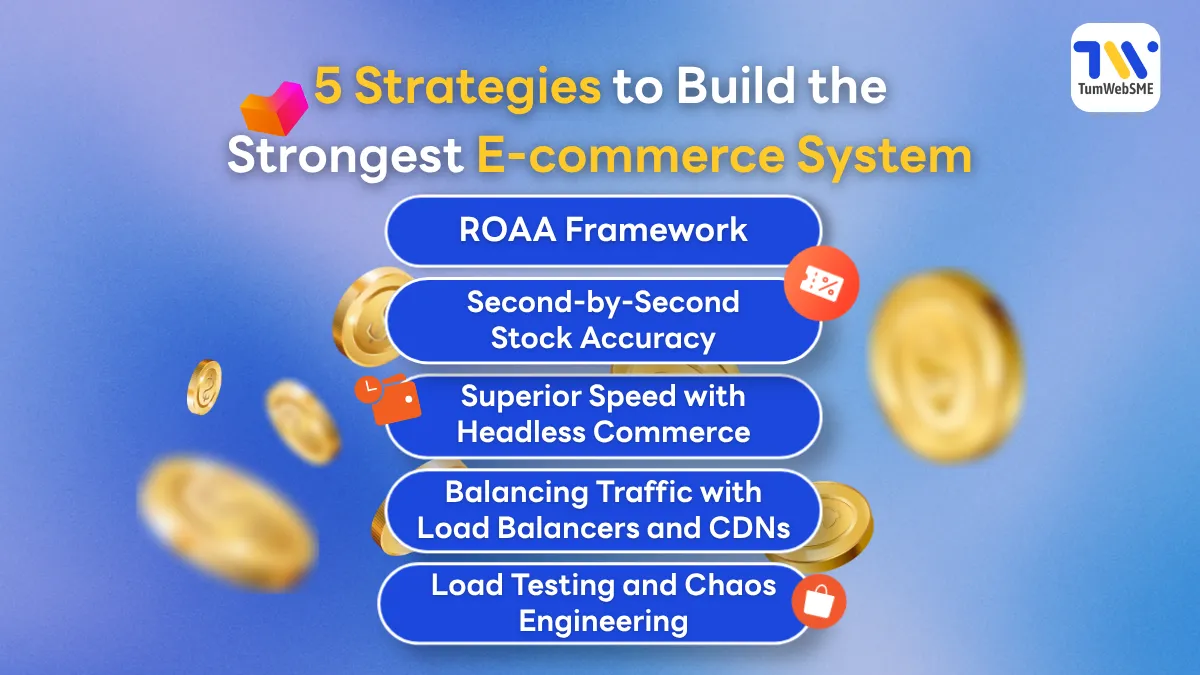 TumWebSME

5 Strategies to Build the Strongest E-commerce System

ROAA Framework

Second-by-Second Stock Accuracy

Superior Speed with Headless Commerce

Balancing Traffic with Load Balancers and CDNs

Load Testing and Chaos Engineering